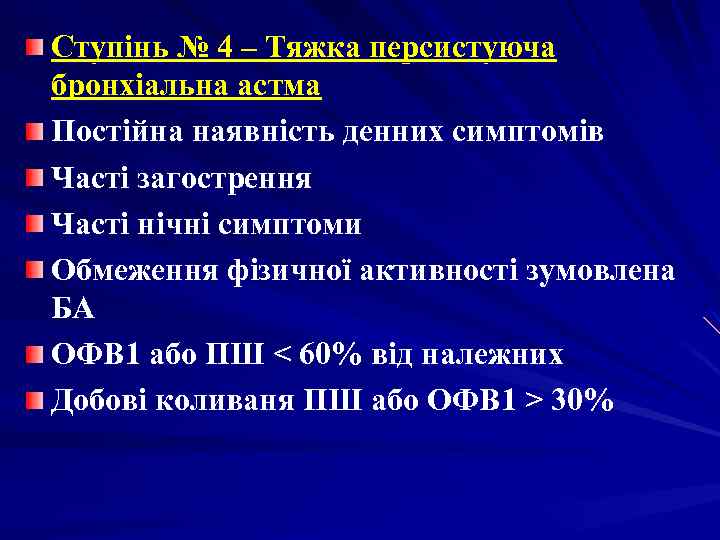 Ступінь № 4 – Тяжка персистуюча бронхіальна астма

Постійна наявність денних симптомів

Часті загострення

Часті нічні симптоми

Обмеження фізичної активності зумовлена БА

ОФВ1 або ПШ < 60% від належних

Добові коливаня ПШ або ОФВ1 > 30%